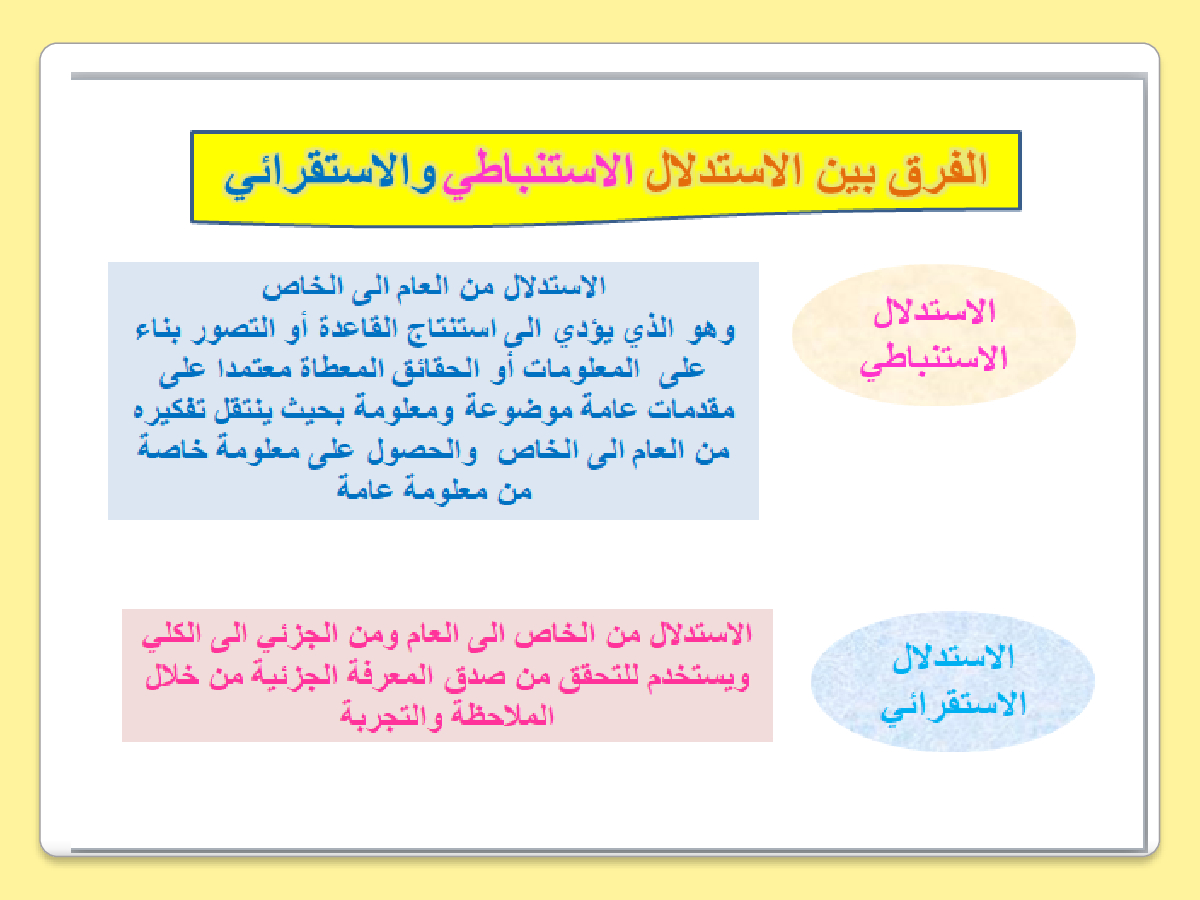 الفرق بين الاستدلال الاستنباطي والاستقرائي

الاستدلال الاستنباطي

الاستدلال من العام الى الخاص
وهو الذي يؤدي الى استنتاج القاعدة أو التصور بناء على المعلومات أو الحقائق المعطاة معتمدا على مقدمات عامة موضوعة ومعلومة بحيث ينتقل تفكيره من العام الى الخاص والحصول على معلومة خاصة من معلومة عامة

الاستدلال الاستقرائي

الاستدلال من الخاص الى العام ومن الجزئي الى الكلي ويستخدم للتحقق من صدق المعرفة الجزئية من خلال الملاحظة والتجربة